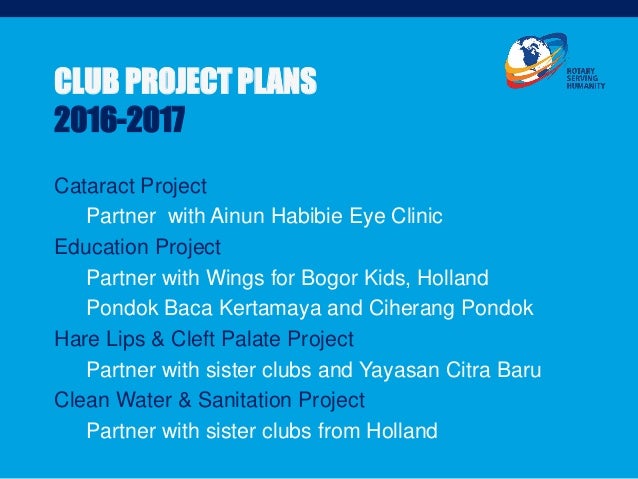 ROTARY SERVING HUMANITY

CLUB PROJECT PLANS
2016-2017

Cataract Project
Partner with Ainun Habibie Eye Clinic
Education Project
Partner with Wings for Bogor Kids, Holland
Pondok Baca Kertamaya and Ciherang Pondok
Hare Lips & Cleft Palate Project
Partner with sister clubs and Yayasan Citra Baru
Clean Water & Sanitation Project
Partner with sister clubs from Holland